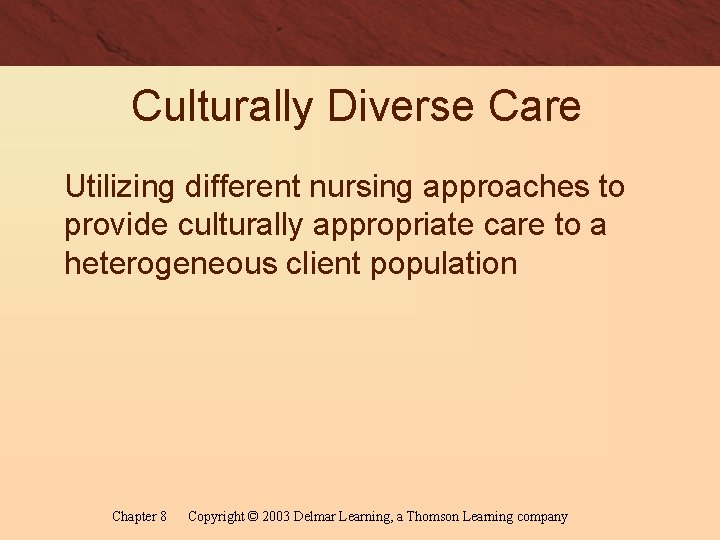 Culturally Diverse Care

Utilizing different nursing approaches to provide culturally appropriate care to a heterogeneous client population

Chapter 8 Copyright © 2003 Delmar Learning, a Thomson Learning company